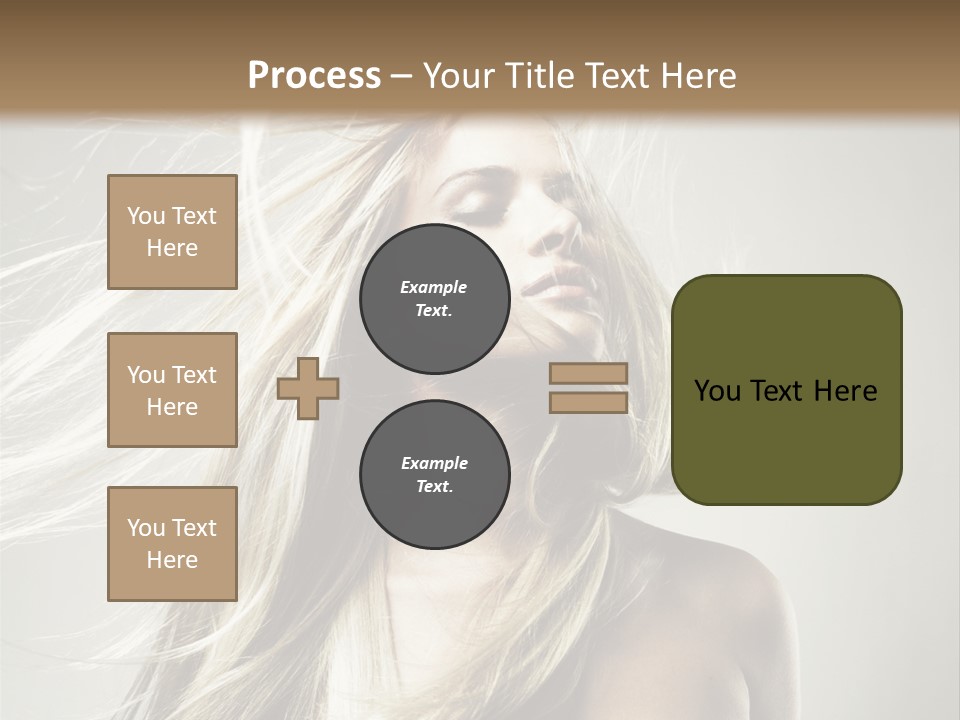 Process – Your Title Text Here

You Text Here

You Text Here

You Text Here

Example Text.

Example Text.

You Text Here